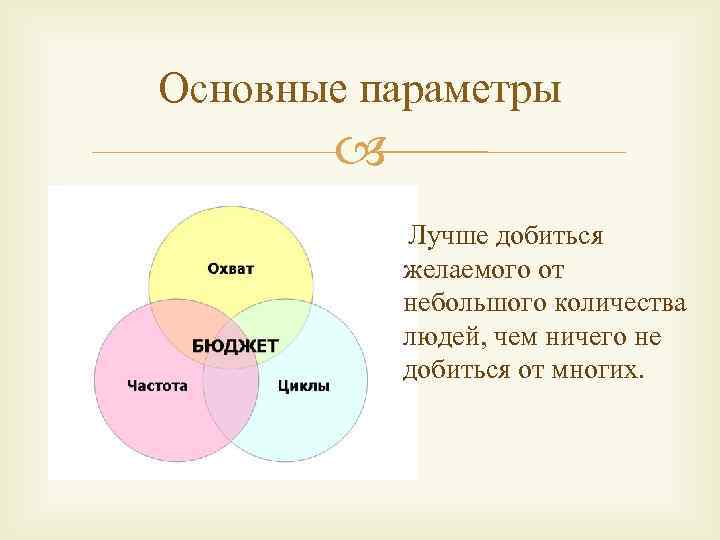 Основные параметры

Охват

БЮДЖЕТ

Частота

Циклы

Лучше добиться желаемого от небольшого количества людей, чем ничего не добиться от многих.